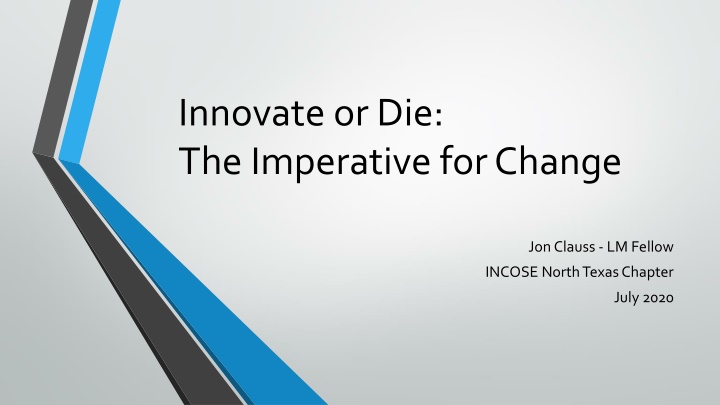 Innovate or Die:
The Imperative for Change

Jon Clauss - LM Fellow
INCOSE North Texas Chapter
July 2020